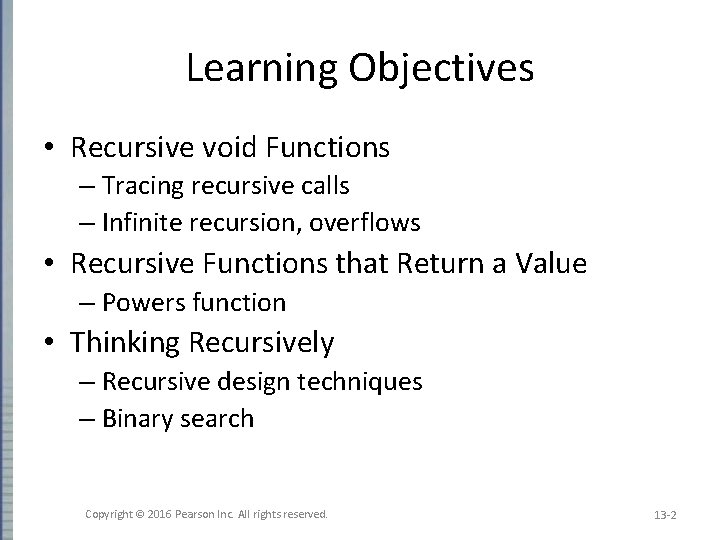 Learning Objectives

• Recursive void Functions
– Tracing recursive calls
– Infinite recursion, overflows
• Recursive Functions that Return a Value
– Powers function
• Thinking Recursively
– Recursive design techniques
– Binary search

Copyright © 2016 Pearson Inc. All rights reserved.

13-2